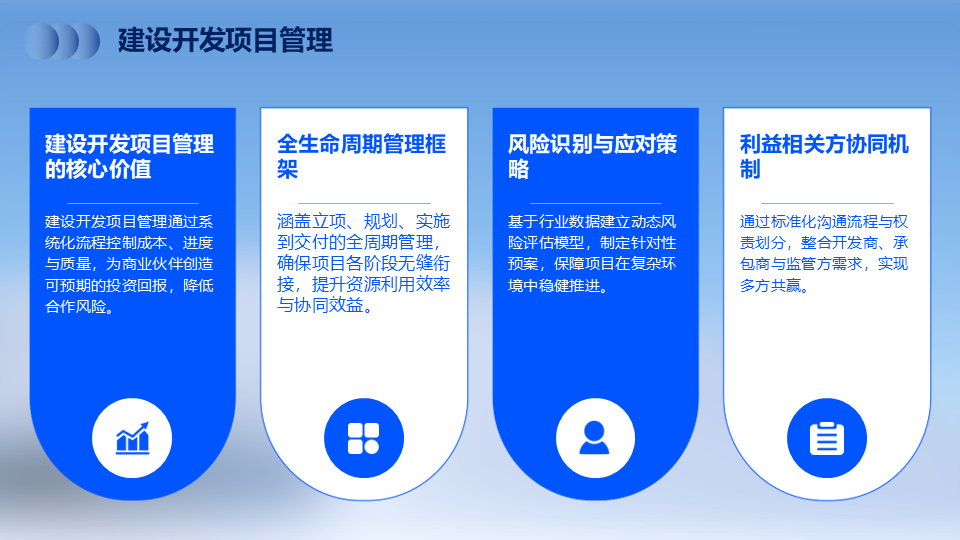 建设开发项目管理

建设开发项目管理的核心价值

建设开发项目管理通过系统化流程控制成本、进度与质量，为商业伙伴创造可预期的投资回报，降低合作风险。

全生命周期管理框架

涵盖立项、规划、实施到交付的全周期管理，确保项目各阶段无缝衔接，提升资源利用效率与协同效益。

风险识别与应对策略

基于行业数据建立动态风险评估模型，制定针对性预案，保障项目在复杂环境中稳健推进。

利益相关方协同机制

通过标准化沟通流程与权责划分，整合开发商、承包商与监管方需求，实现多方共赢。